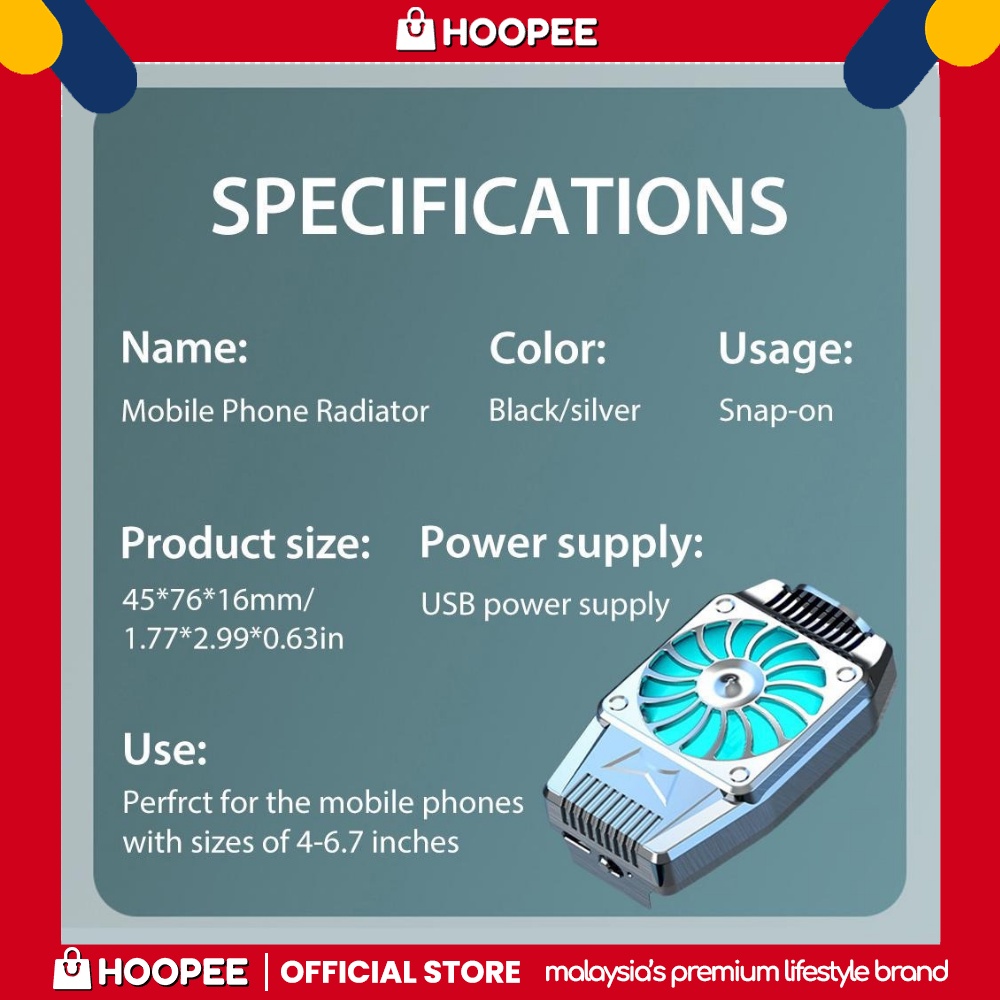 HOOPEE

SPECIFICATIONS

Name:
Mobile Phone Radiator

Color:
Black/silver

Usage:
Snap-on

Product size:
45*76*16mm/
1.77*2.99*0.63in

Power supply:
USB power supply

Use:
Perfrct for the mobile phones with sizes of 4-6.7 inches

HOOPEE | OFFICIAL STORE malaysia's premium lifestyle brand